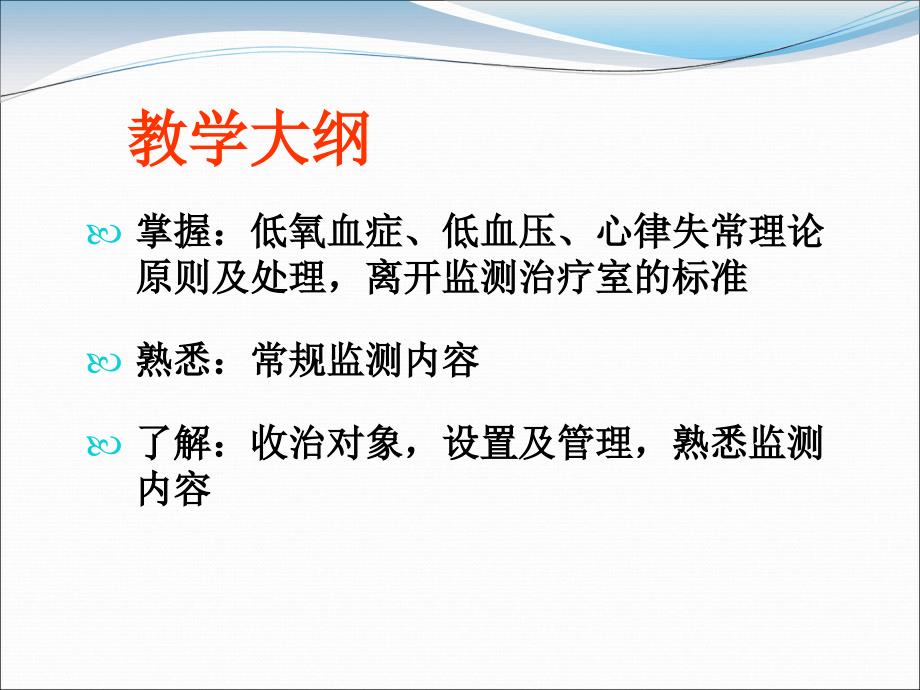 教学大纲

掌握：低氧血症、低血压、心律失常理论原则及处理，离开监测治疗室的标准

熟悉：常规监测内容

了解：收治对象，设置及管理，熟悉监测内容